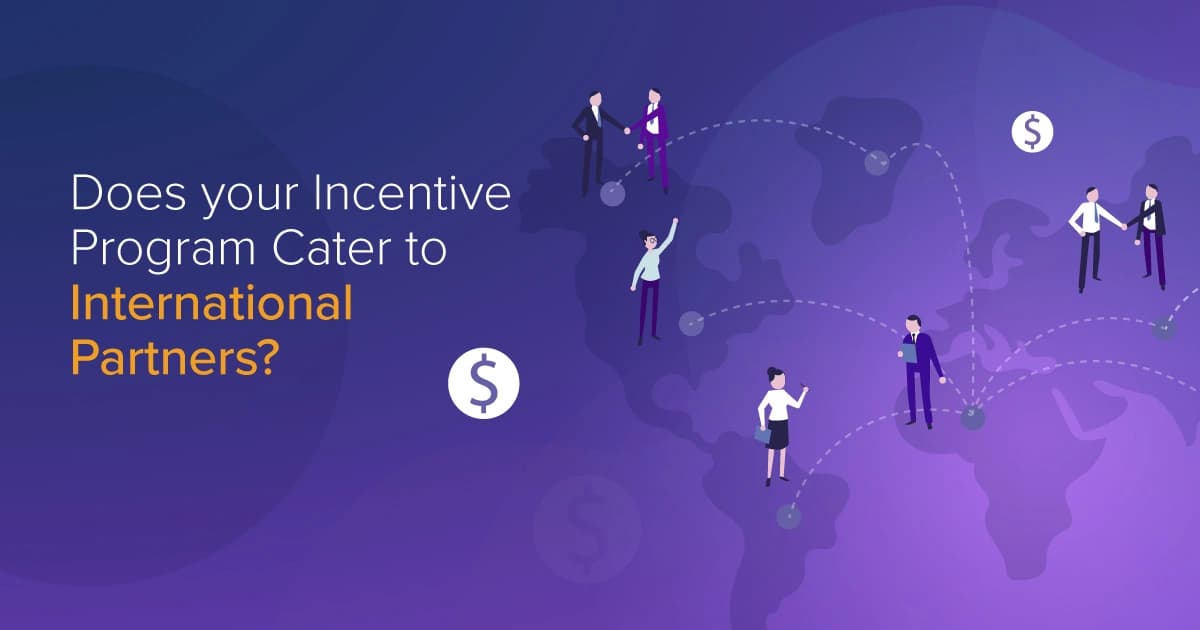 Does your Incentive Program Cater to International Partners?

$

$

$